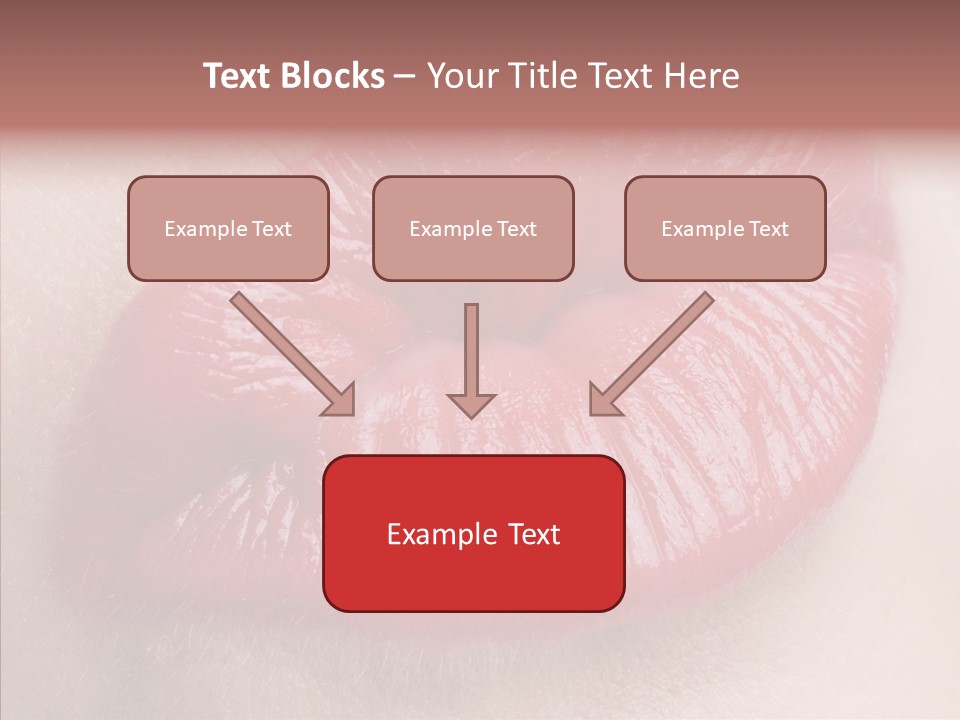 Text Blocks – Your Title Text Here

Example Text

Example Text

Example Text

Example Text